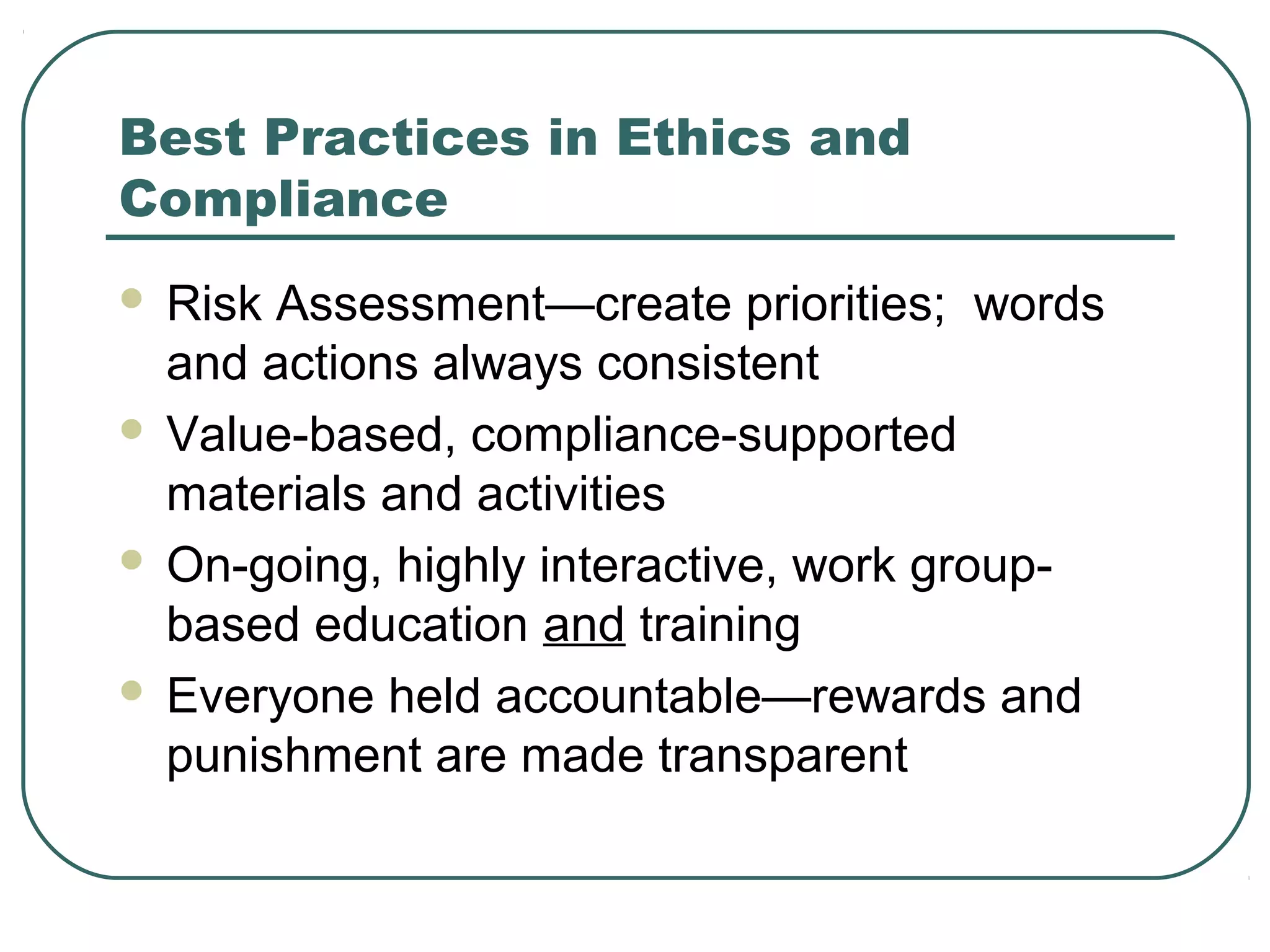 Best Practices in Ethics and Compliance

- Risk Assessment—create priorities;  words and actions always consistent
- Value-based, compliance-supported materials and activities
- On-going, highly interactive, work group-based education and training
- Everyone held accountable—rewards and punishment are made transparent